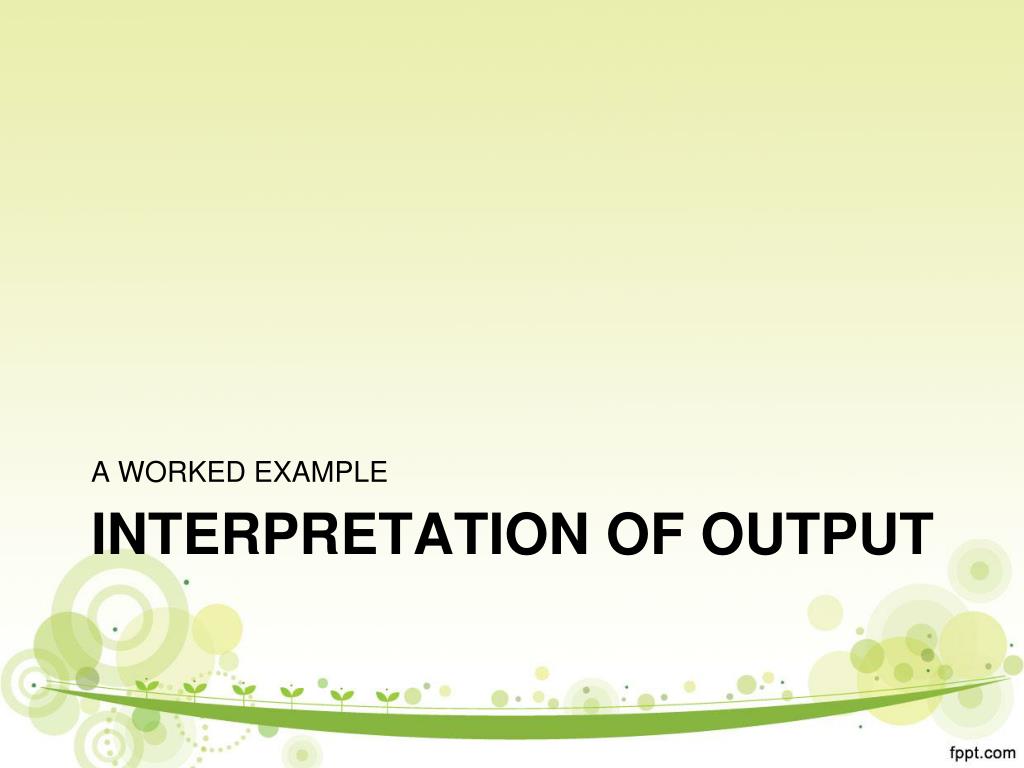 A WORKED EXAMPLE

INTERPRETATION OF OUTPUT

fppt.com